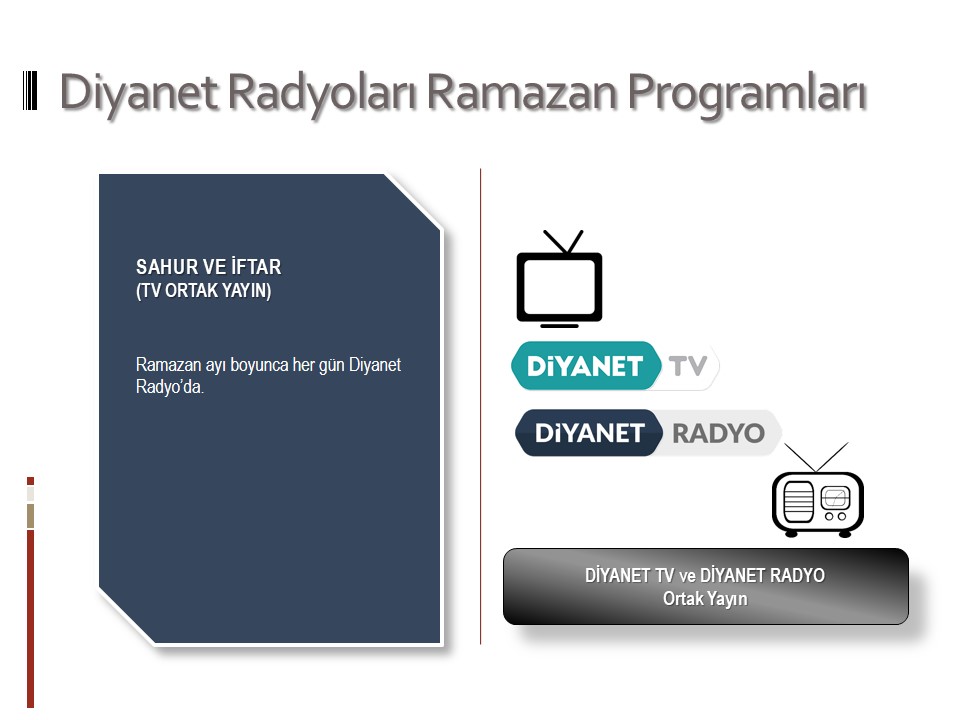 Diyanet Radyoları Ramazan Programları

SAHUR VE İFTAR
(TV ORTAK YAYIN)

Ramazan ayı boyunca her gün Diyanet Radyo'da.

DİYANET TV

DİYANET RADYO

DİYANET TV ve DİYANET RADYO
Ortak Yayın